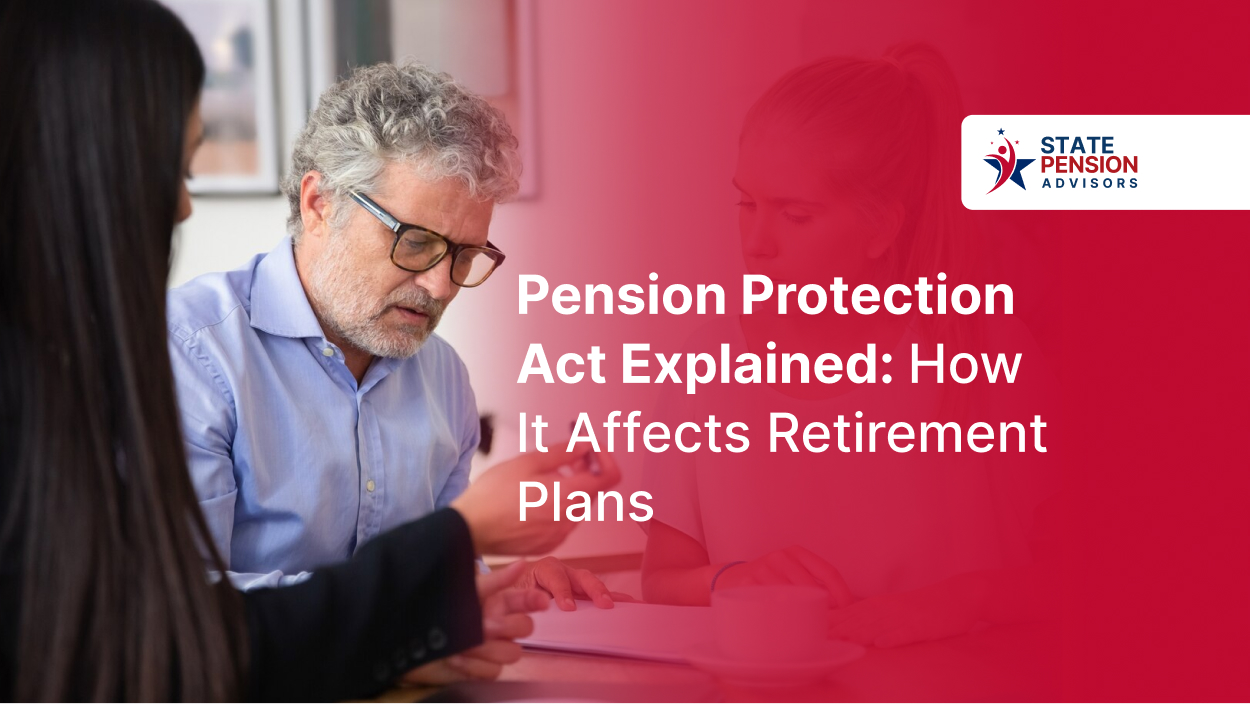 STATE PENSION ADVISORS

Pension Protection Act Explained: How It Affects Retirement Plans